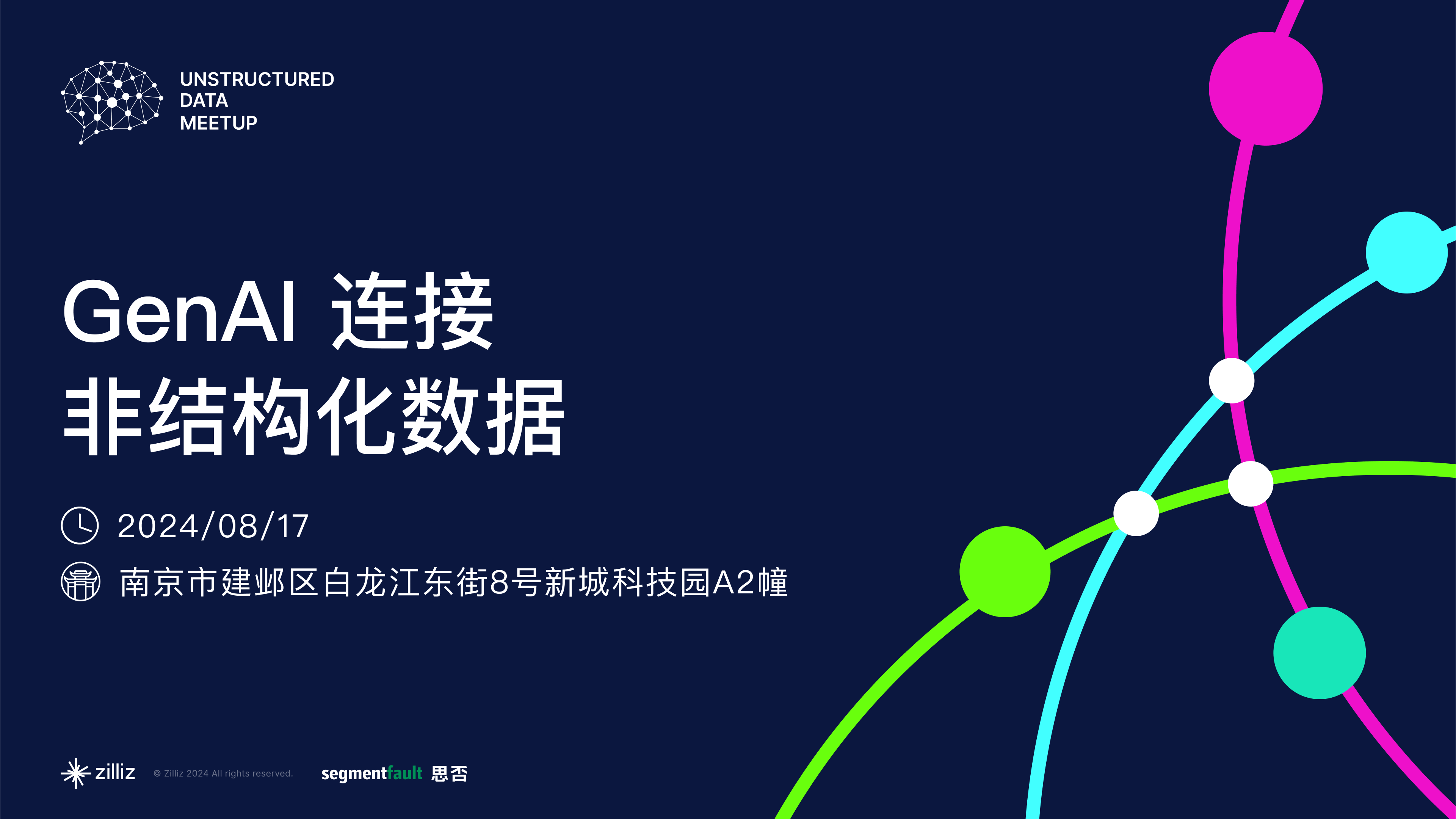 UNSTRUCTURED
DATA
MEETUP

GenAI 连接
非结构化数据

2024/08/17

南京市建邺区白龙江东街8号新城科技园A2幢

zilliz © Zilliz 2024 All rights reserved. segmentfault 思否